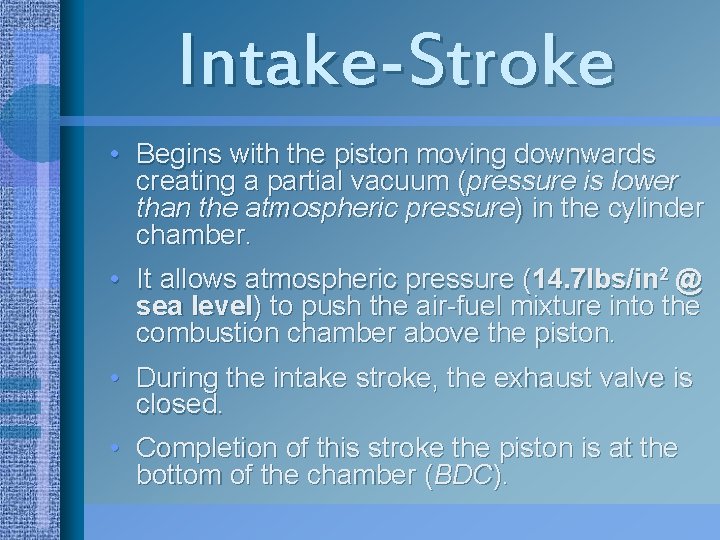 Intake-Stroke

• Begins with the piston moving downwards creating a partial vacuum (pressure is lower than the atmospheric pressure) in the cylinder chamber.

• It allows atmospheric pressure (14.7lbs/in$^2$ @ sea level) to push the air-fuel mixture into the combustion chamber above the piston.

• During the intake stroke, the exhaust valve is closed.

• Completion of this stroke the piston is at the bottom of the chamber (BDC).